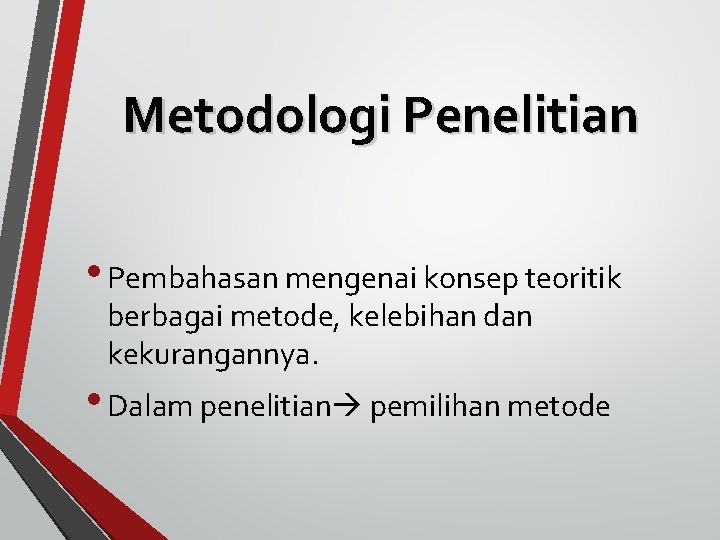 Metodologi Penelitian

• Pembahasan mengenai konsep teoritik berbagai metode, kelebihan dan kekurangannya.

• Dalam penelitian→ pemilihan metode